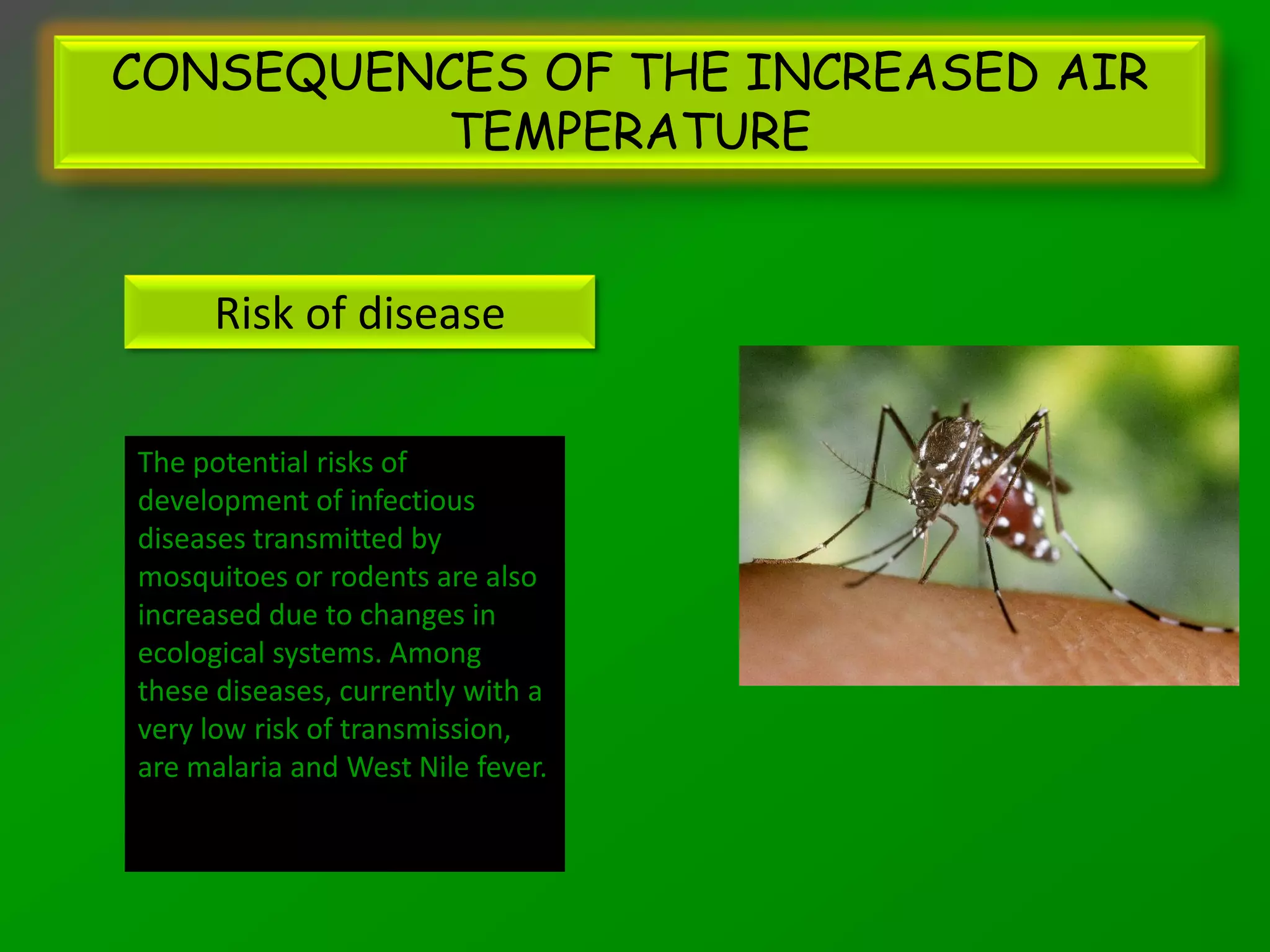 CONSEQUENCES OF THE INCREASED AIR TEMPERATURE

Risk of disease

The potential risks of development of infectious diseases transmitted by mosquitoes or rodents are also increased due to changes in ecological systems. Among these diseases, currently with a very low risk of transmission, are malaria and West Nile fever.